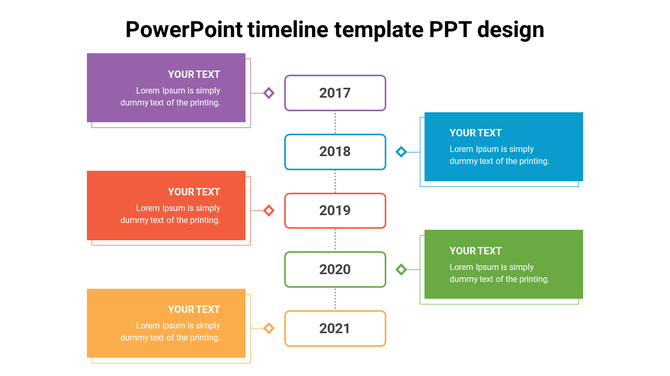 PowerPoint timeline template PPT design

YOUR TEXT
Lorem Ipsum is simply dummy text of the printing.

2017

2018

YOUR TEXT
Lorem Ipsum is simply dummy text of the printing.

YOUR TEXT
Lorem Ipsum is simply dummy text of the printing.

2019

2020

YOUR TEXT
Lorem Ipsum is simply dummy text of the printing.

YOUR TEXT
Lorem Ipsum is simply dummy text of the printing.

2021